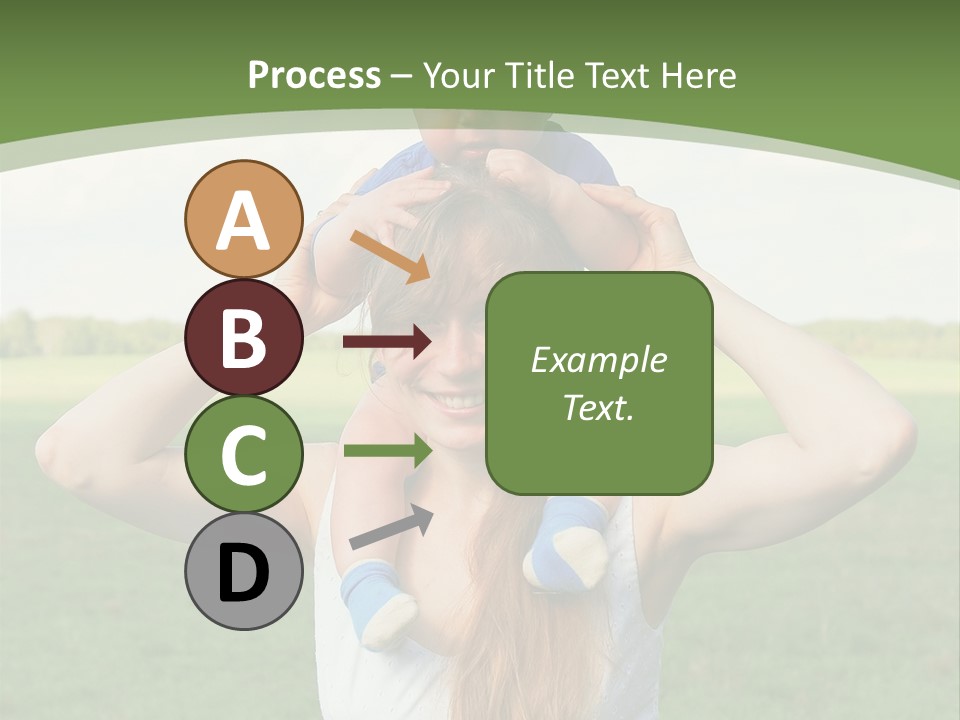 Process – Your Title Text Here

A

B

C

D

Example Text.